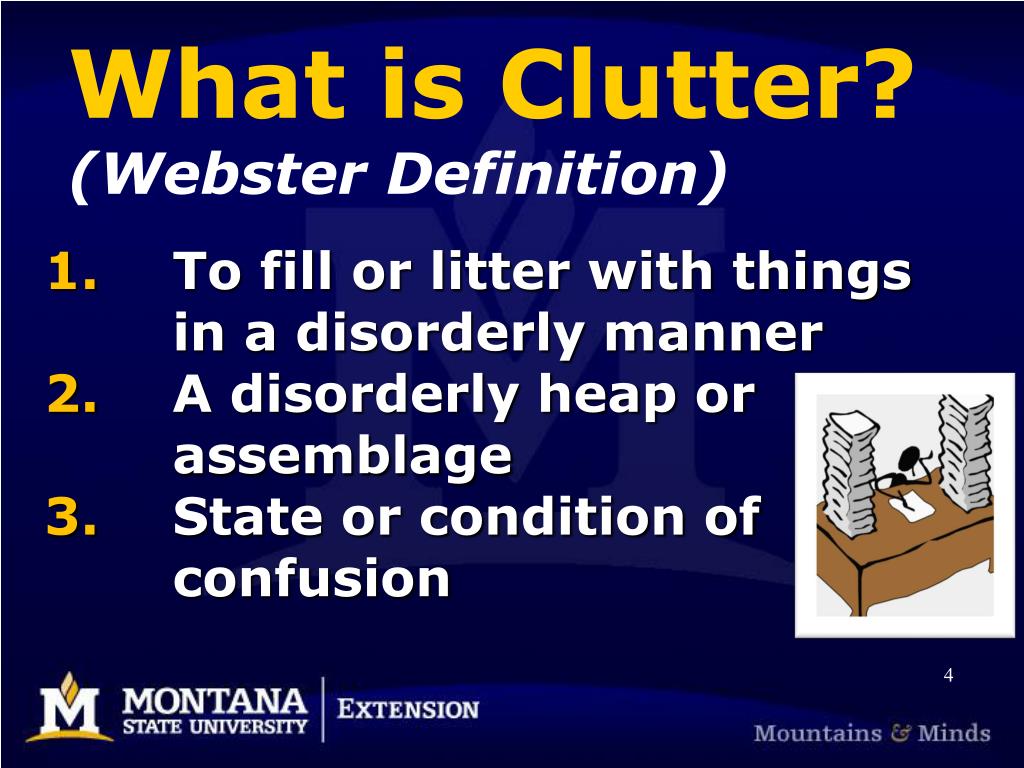 What is Clutter?
(Webster Definition)

1. To fill or litter with things in a disorderly manner
2. A disorderly heap or assemblage
3. State or condition of confusion

4

M MONTANA STATE UNIVERSITY | EXTENSION

Mountains & Minds